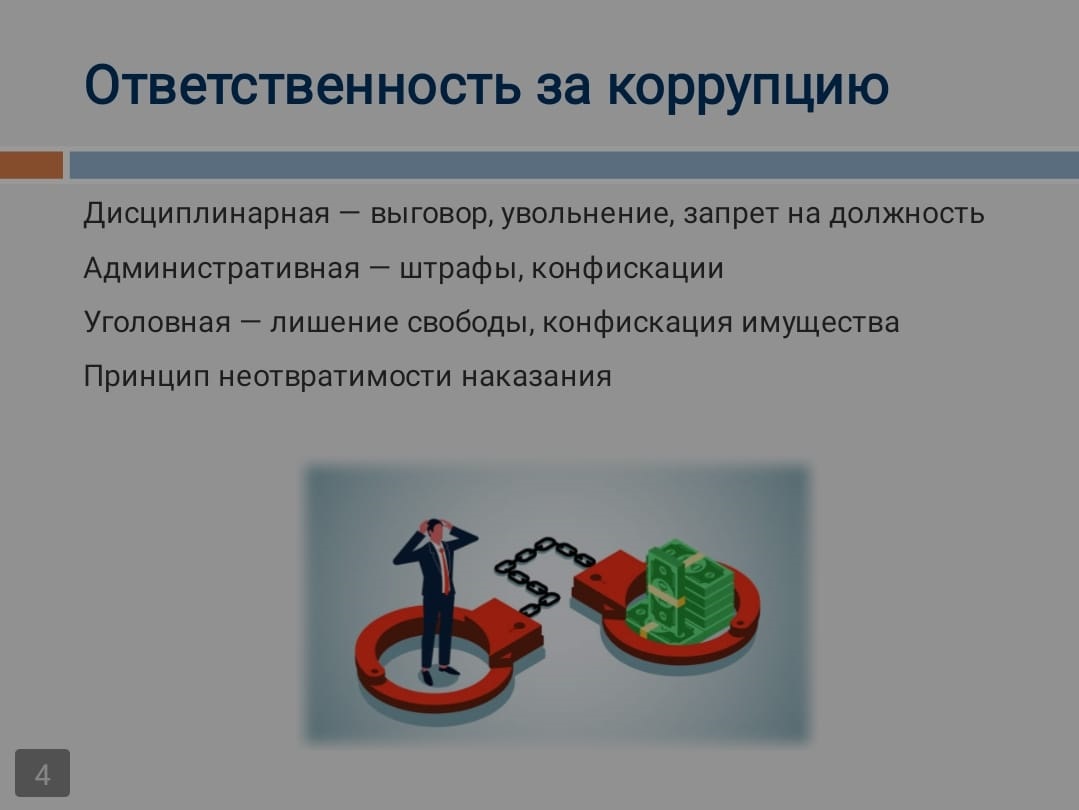 Ответственность за коррупцию

Дисциплинарная — выговор, увольнение, запрет на должность

Административная — штрафы, конфискации

Уголовная — лишение свободы, конфискация имущества

Принцип неотвратимости наказания

4